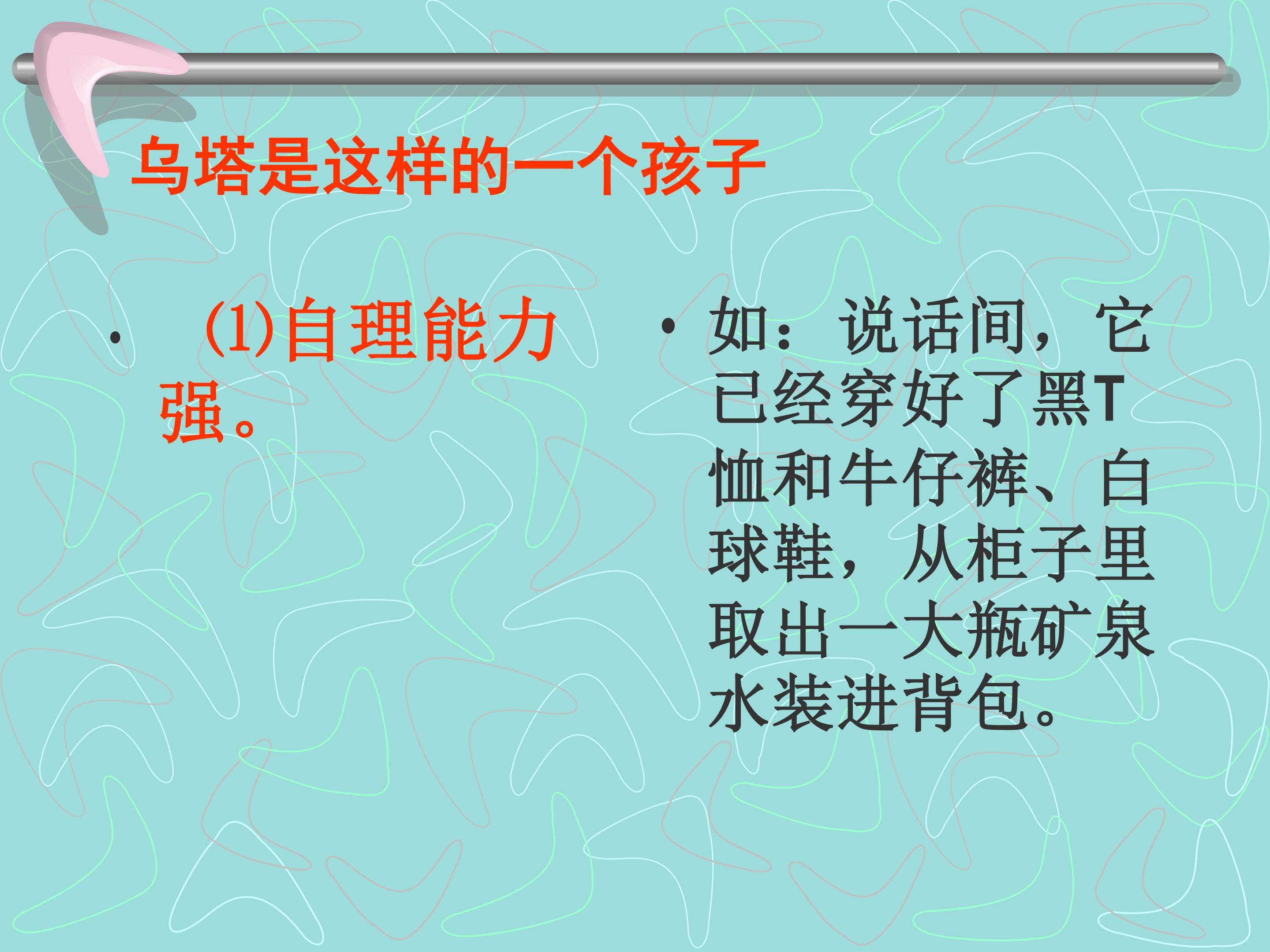 乌塔是这样的一个孩子

• (1)自理能力强。

• 如：说话间，它已经穿好了黑T恤和牛仔裤、白球鞋，从柜子里取出一大瓶矿泉水装进背包。